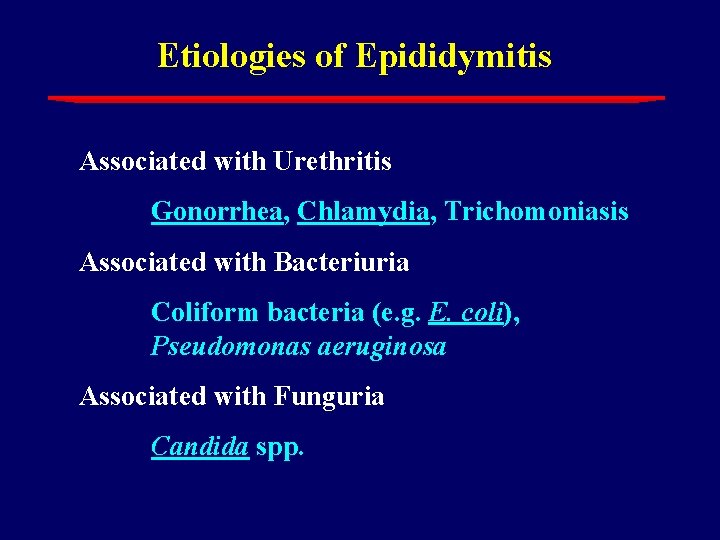 Etiologies of Epididymitis

Associated with Urethritis

Gonorrhea, Chlamydia, Trichomoniasis

Associated with Bacteriuria

Coliform bacteria (e.g. E. coli), Pseudomonas aeruginosa

Associated with Funguria

Candida spp.